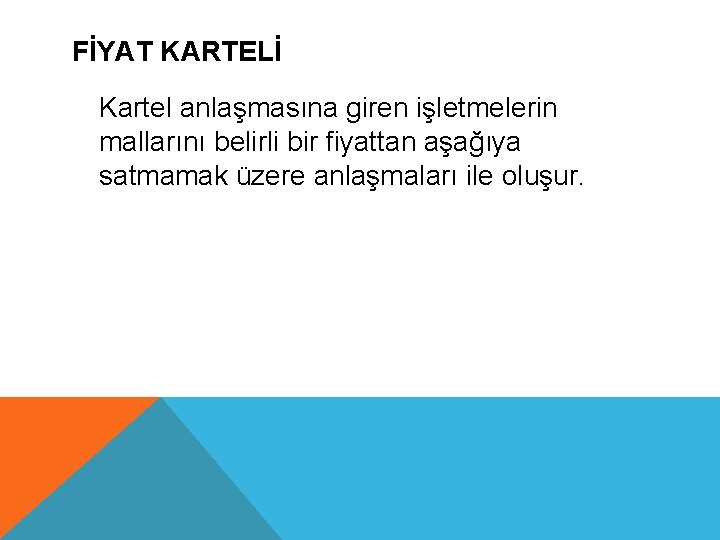 FİYAT KARTELİ

Kartel anlaşmasına giren işletmelerin mallarını belirli bir fiyattan aşağıya satmamak üzere anlaşmaları ile oluşur.